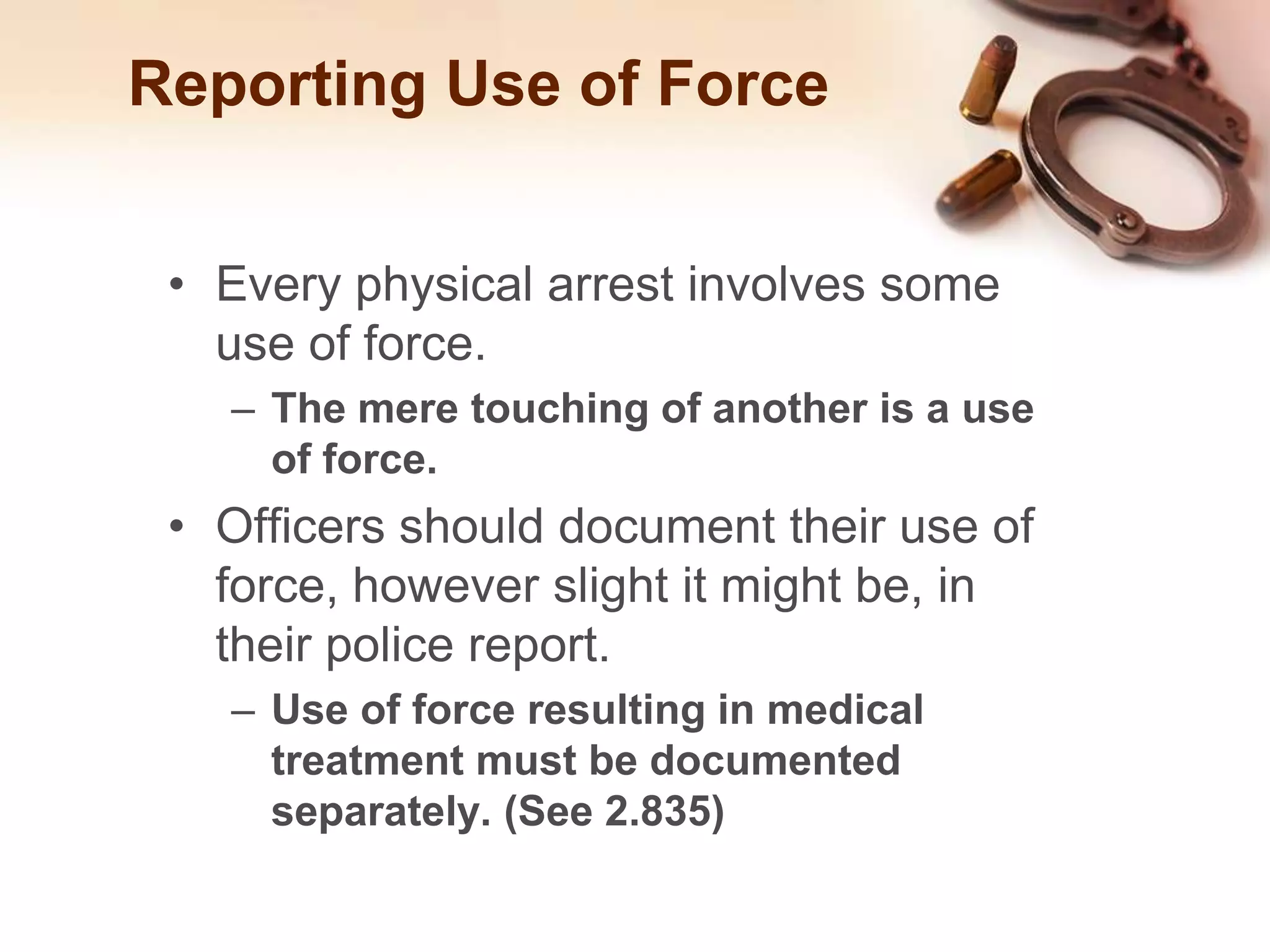 Reporting Use of Force

• Every physical arrest involves some use of force.

– The mere touching of another is a use of force.

• Officers should document their use of force, however slight it might be, in their police report.

– Use of force resulting in medical treatment must be documented separately. (See 2.835)